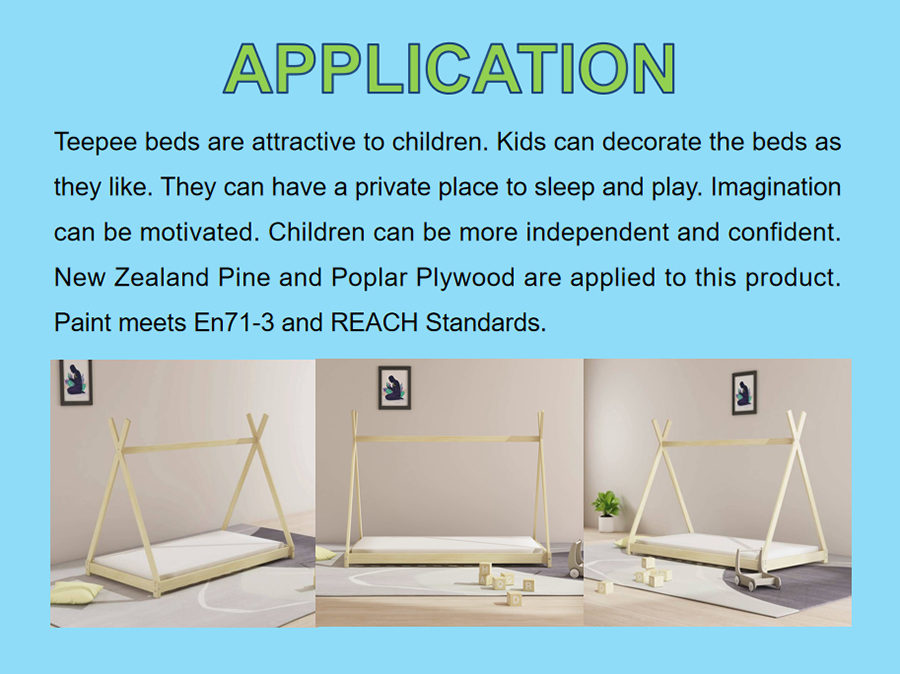 APPLICATION

Teepee beds are attractive to children. Kids can decorate the beds as they like. They can have a private place to sleep and play. Imagination can be motivated. Children can be more independent and confident. New Zealand Pine and Poplar Plywood are applied to this product. Paint meets En71-3 and REACH Standards.